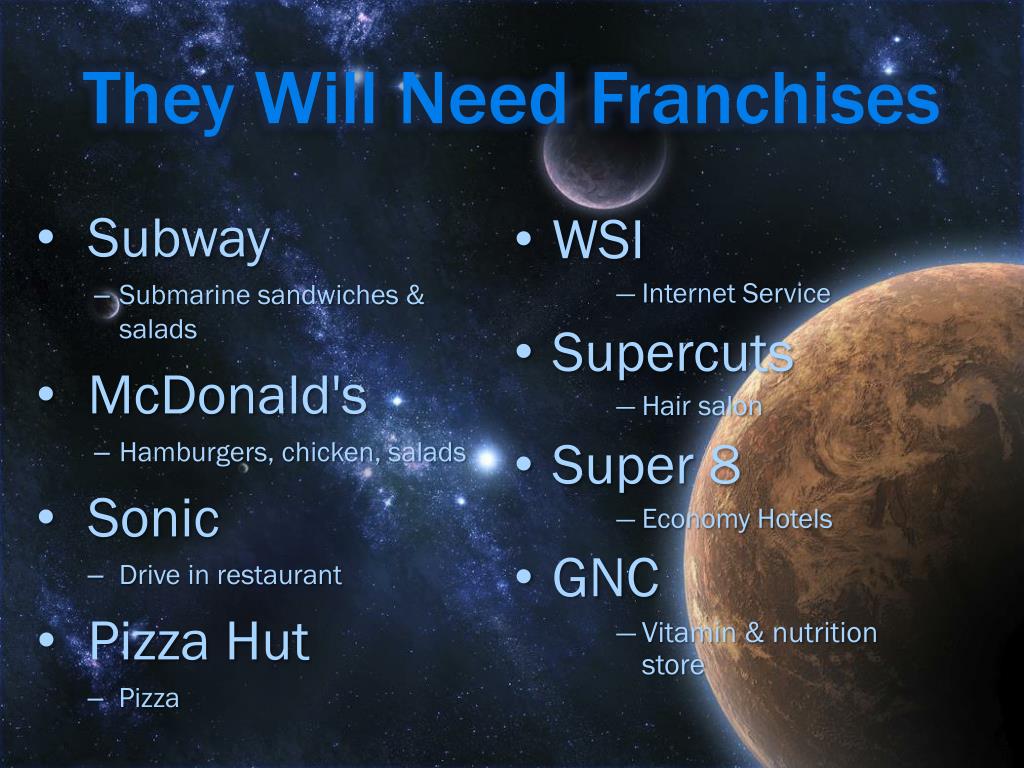 They Will Need Franchises

• Subway
– Submarine sandwiches & salads
• McDonald's
– Hamburgers, chicken, salads
• Sonic
– Drive in restaurant
• Pizza Hut
– Pizza

• WSI
– Internet Service
• Supercuts
– Hair salon
• Super 8
– Economy Hotels
• GNC
– Vitamin & nutrition store